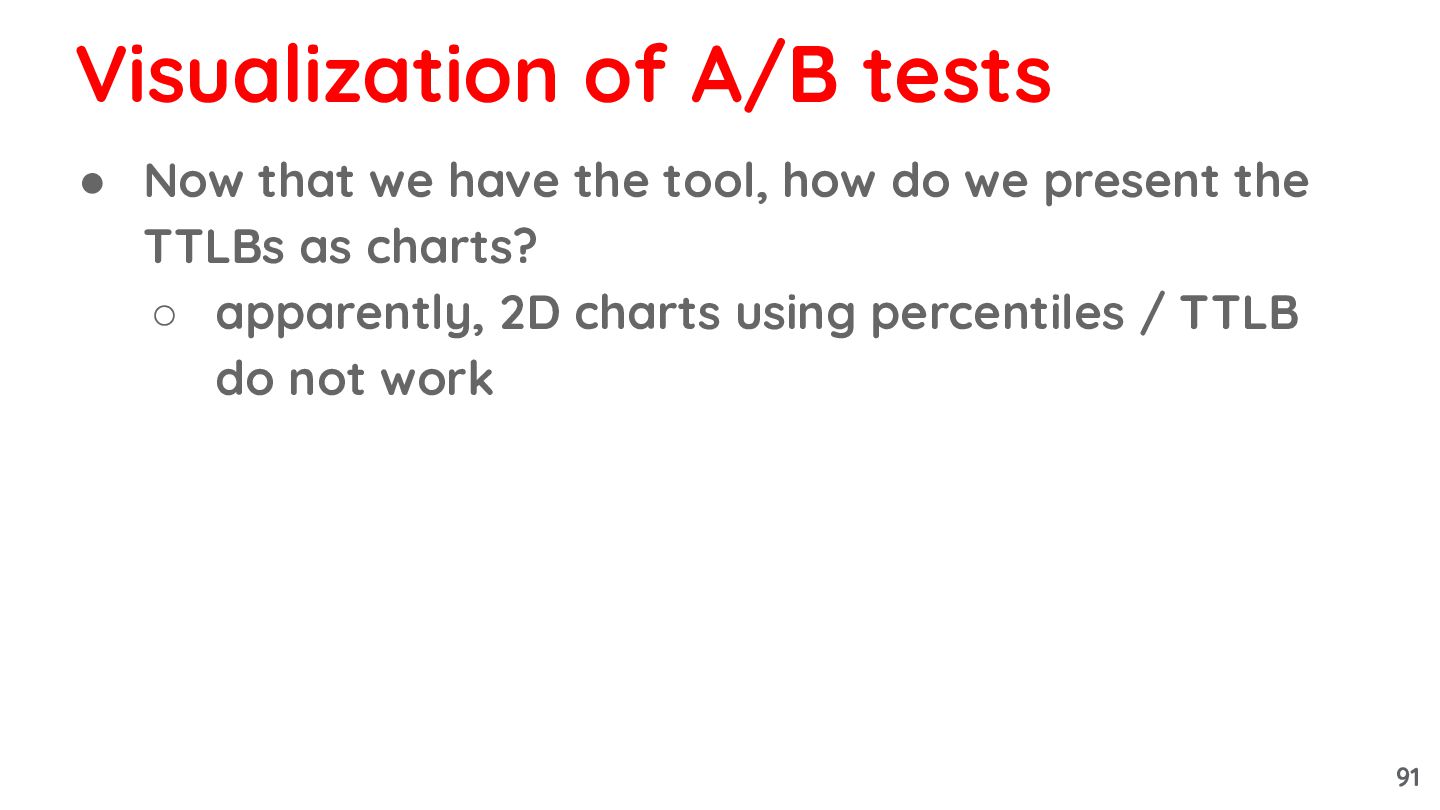 Visualization of A/B tests

● Now that we have the tool, how do we present the TTLBs as charts?

○ apparently, 2D charts using percentiles / TTLB do not work

91